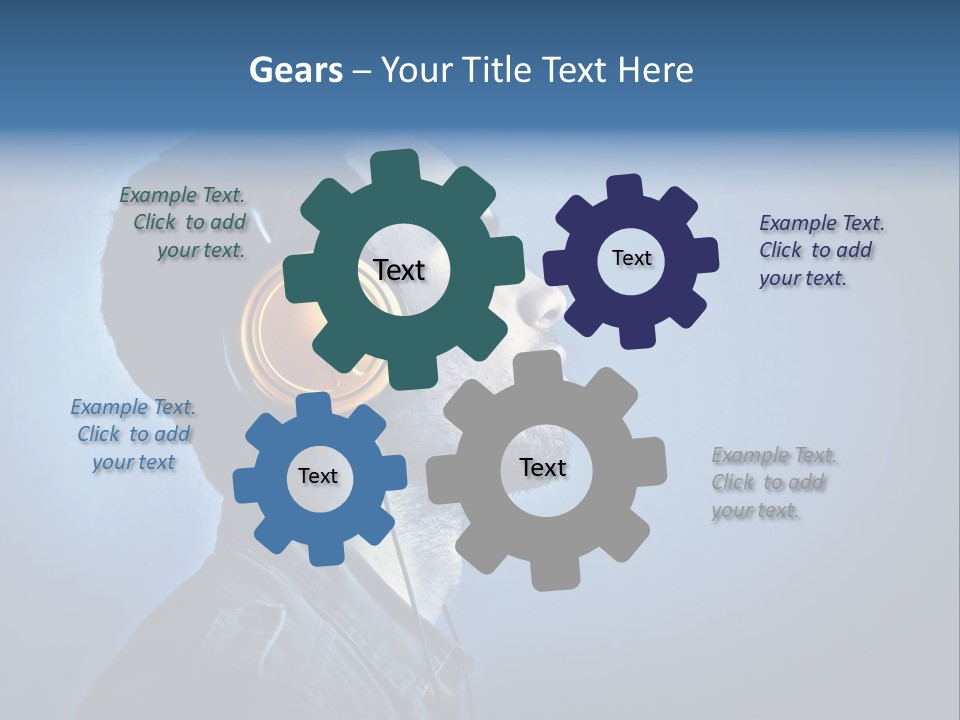 Gears – Your Title Text Here

Example Text. Click to add your text.

Text

Text

Example Text. Click to add your text.

Example Text. Click to add your text

Text

Text

Example Text. Click to add your text.